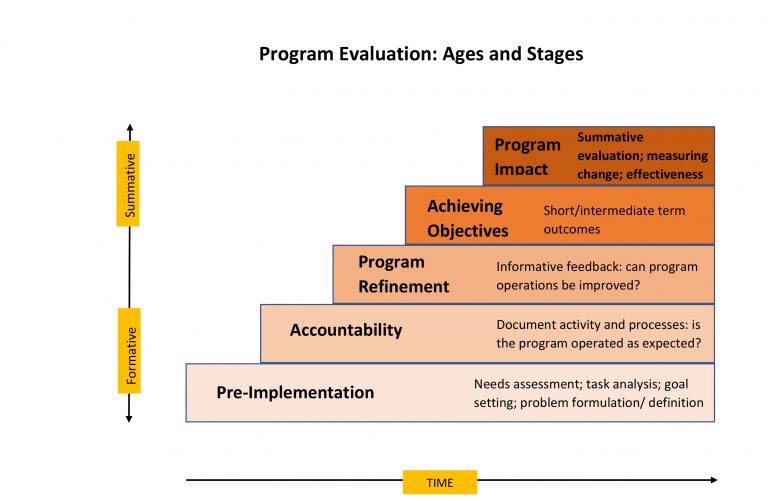 Program Evaluation: Ages and Stages

Summative

Formative

Program Impact

Summative evaluation; measuring change; effectiveness

Achieving Objectives

Short/intermediate term outcomes

Program Refinement

Informative feedback: can program operations be improved?

Accountability

Document activity and processes: is the program operated as expected?

Pre-Implementation

Needs assessment; task analysis; goal setting; problem formulation/ definition

TIME